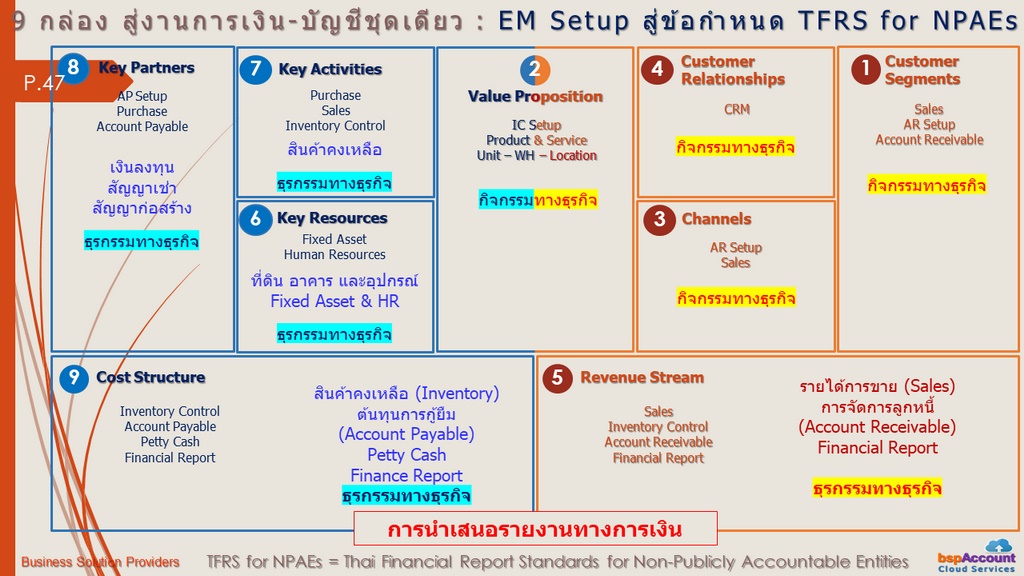 9 กล่อง สู่งานการเงิน-บัญชีชุดเดียว : EM Setup สู่ข้อกำหนด TFRS for NPAEs

P.47

8 Key Partners
AP Setup
Purchase
Account Payable
เงินลงทุน
สัญญาเช่า
สัญญาก่อสร้าง
ธุรกรรมทางธุรกิจ

7 Key Activities
Purchase
Sales
Inventory Control
สินค้าคงเหลือ
ธุรกรรมทางธุรกิจ

6 Key Resources
Fixed Asset
Human Resources
ที่ดิน อาคาร และอุปกรณ์
Fixed Asset & HR
ธุรกรรมทางธุรกิจ

2 Value Proposition
IC Setup
Product & Service
Unit – WH – Location
กิจกรรมทางธุรกิจ

4 Customer Relationships
CRM
กิจกรรมทางธุรกิจ

3 Channels
AR Setup
Sales
กิจกรรมทางธุรกิจ

1 Customer Segments
Sales
AR Setup
Account Receivable
กิจกรรมทางธุรกิจ

9 Cost Structure
Inventory Control
Account Payable
Petty Cash
Financial Report
สินค้าคงเหลือ (Inventory)
ต้นทุนการกู้ยืม
(Account Payable)
Petty Cash
Finance Report
ธุรกรรมทางธุรกิจ

5 Revenue Stream
Sales
Inventory Control
Account Receivable
Financial Report
รายได้การขาย (Sales)
การจัดการลูกหนี้
(Account Receivable)
Financial Report
ธุรกรรมทางธุรกิจ

การนำเสนอรายงานทางการเงิน

Business Solution Providers
TFRS for NPAEs = Thai Financial Report Standards for Non-Publicly Accountable Entities
bspAccount
Cloud Services